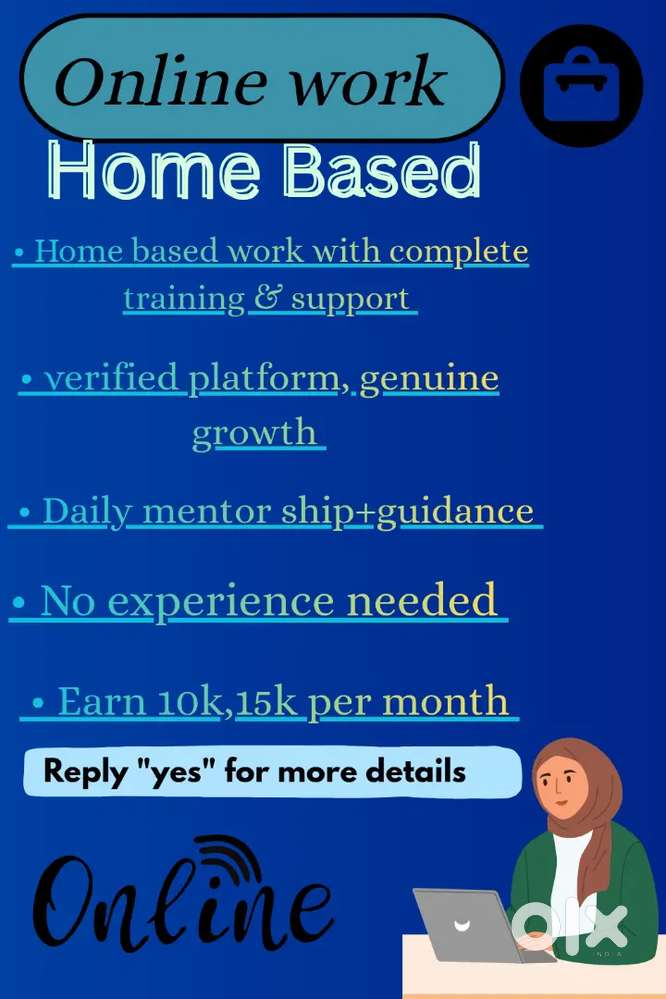 Online work

Home Based

• Home based work with complete training & support

• verified platform, genuine growth

• Daily mentor ship+guidance

• No experience needed

• Earn 10k,15k per month

Reply "yes" for more details

Online

olx INDIA